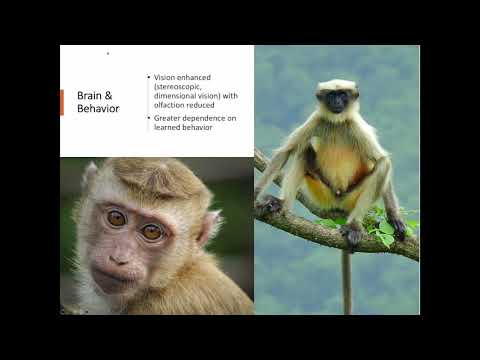 Brain & Behavior

• Vision enhanced (stereoscopic, dimensional vision) with olfaction reduced
• Greater dependence on learned behavior